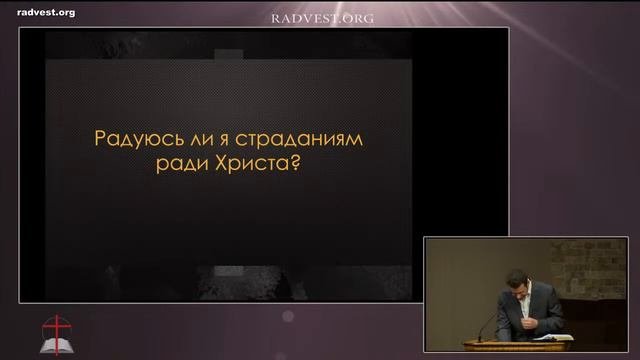 radvest.org

RADVEST.ORG

Радуюсь ли я страданиям ради Христа?